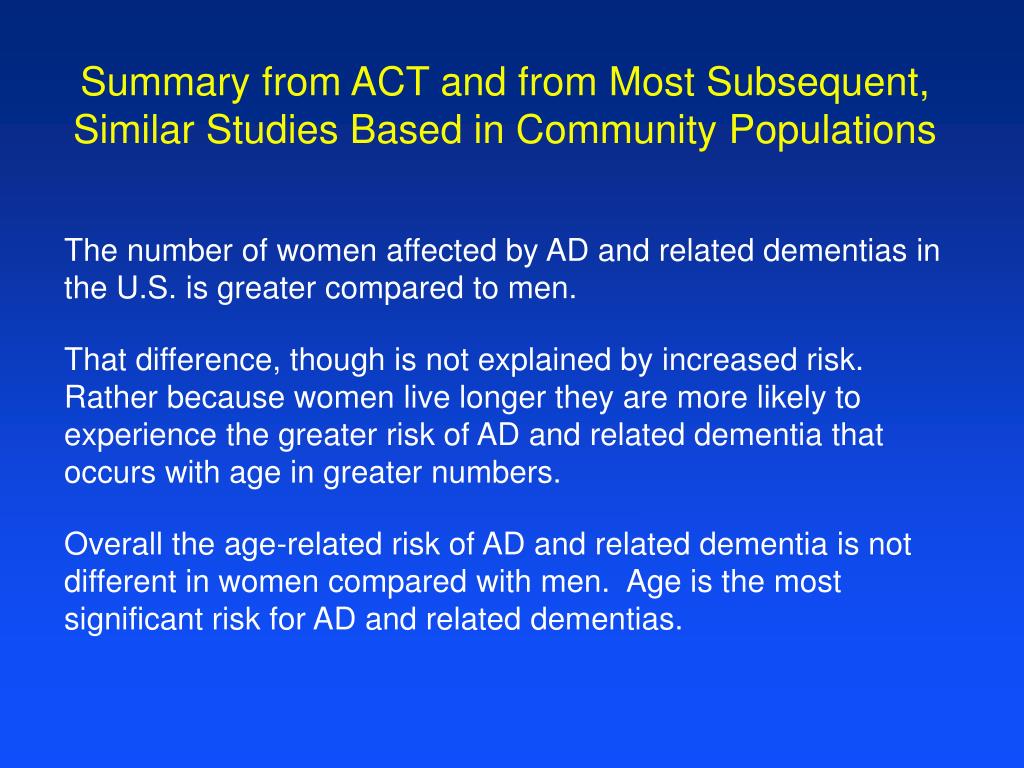 Summary from ACT and from Most Subsequent, Similar Studies Based in Community Populations

The number of women affected by AD and related dementias in the U.S. is greater compared to men.

That difference, though is not explained by increased risk. Rather because women live longer they are more likely to experience the greater risk of AD and related dementia that occurs with age in greater numbers.

Overall the age-related risk of AD and related dementia is not different in women compared with men. Age is the most significant risk for AD and related dementias.